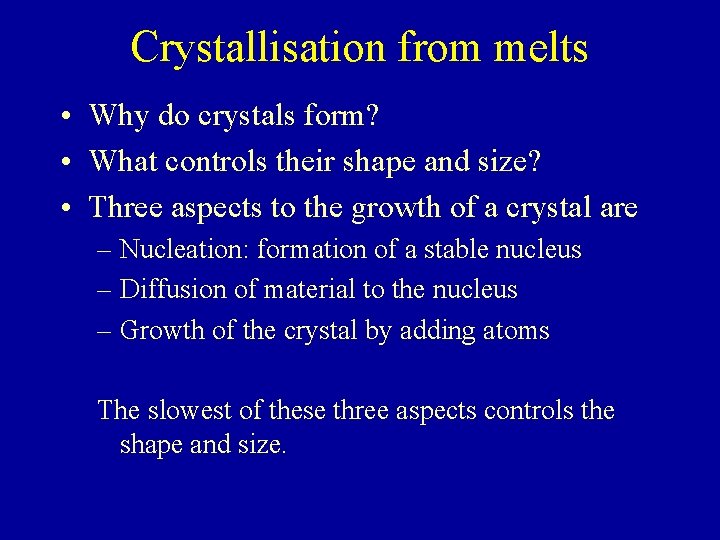 Crystallisation from melts

• Why do crystals form?
• What controls their shape and size?
• Three aspects to the growth of a crystal are
  – Nucleation: formation of a stable nucleus
  – Diffusion of material to the nucleus
  – Growth of the crystal by adding atoms

The slowest of these three aspects controls the shape and size.